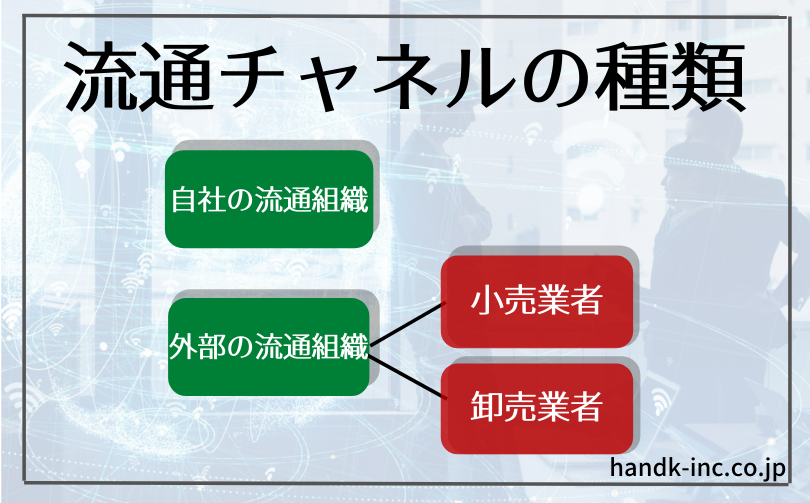 流通チャネルの種類

自社の流通組織

外部の流通組織

小売業者

卸売業者

handk-inc.co.jp